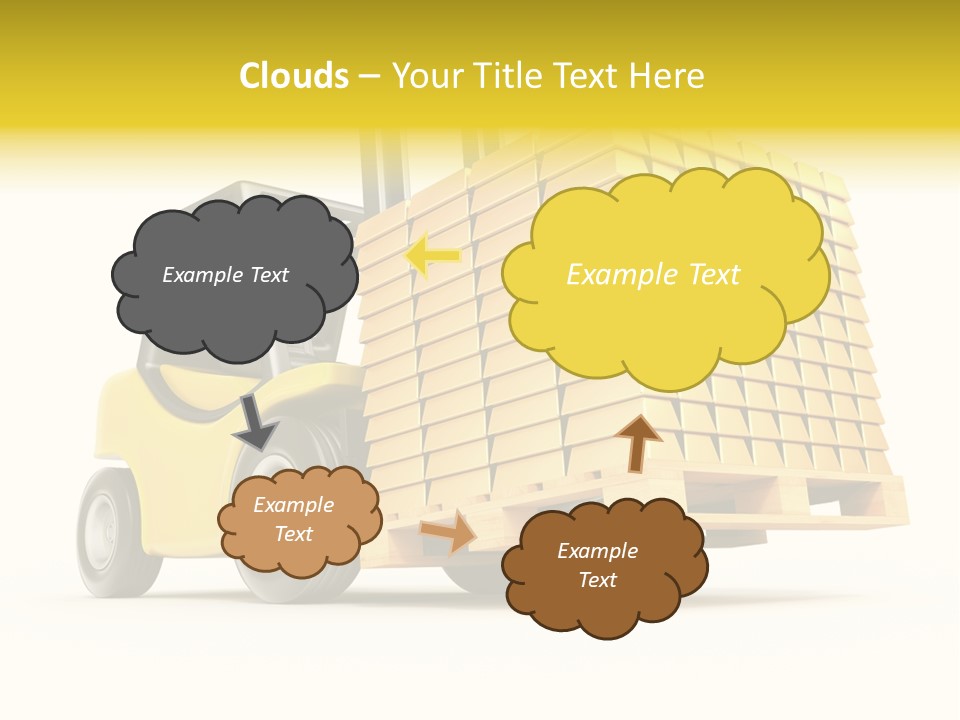 Clouds – Your Title Text Here

Example Text

Example Text

Example Text

Example Text